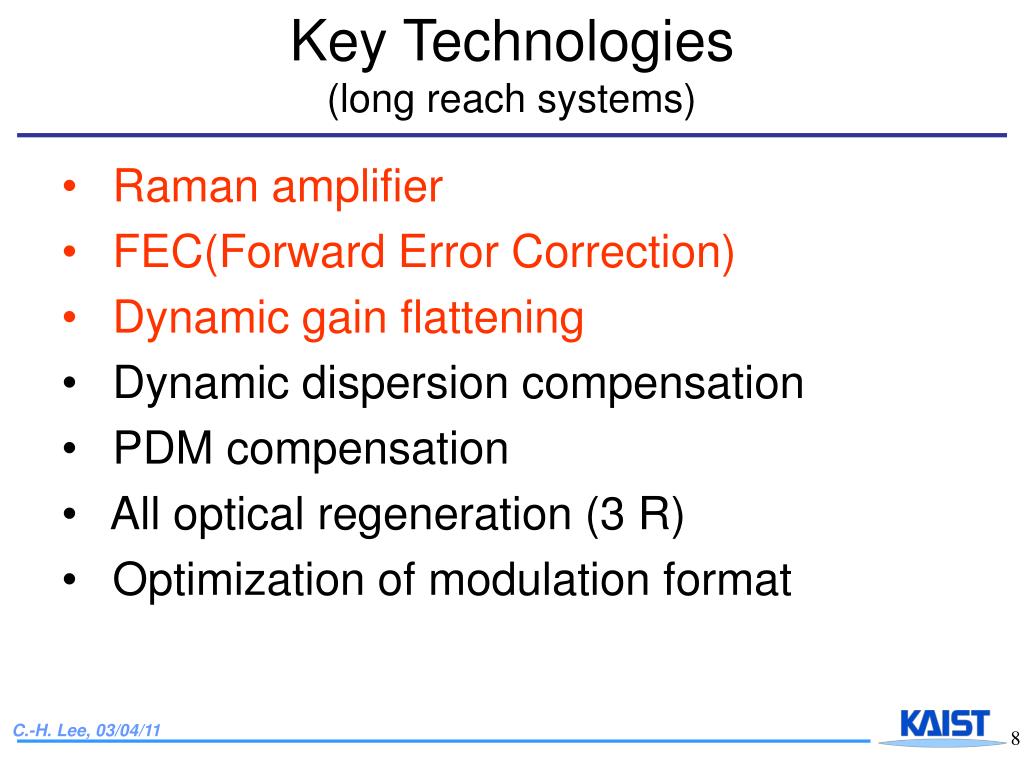 Key Technologies
(long reach systems)

• Raman amplifier
• FEC(Forward Error Correction)
• Dynamic gain flattening
• Dynamic dispersion compensation
• PDM compensation
• All optical regeneration (3 R)
• Optimization of modulation format

C.-H. Lee, 03/04/11

KAIST

8